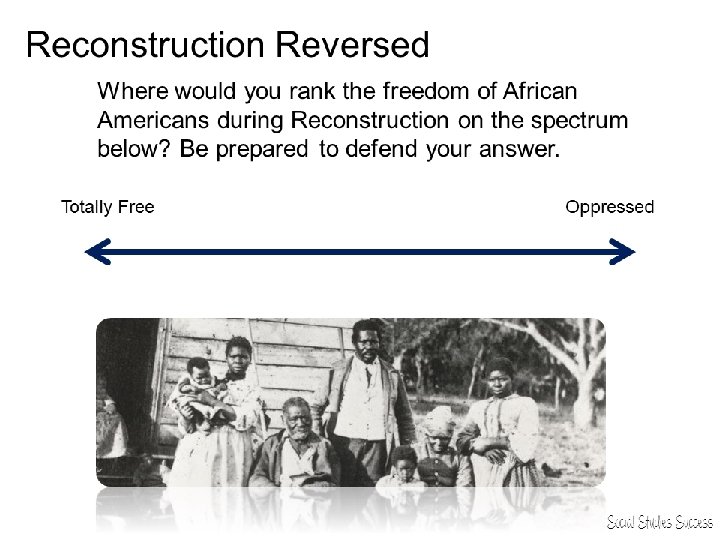 Reconstruction Reversed

Where would you rank the freedom of African Americans during Reconstruction on the spectrum below? Be prepared to defend your answer.

Totally Free

Oppressed

Social Studies Success